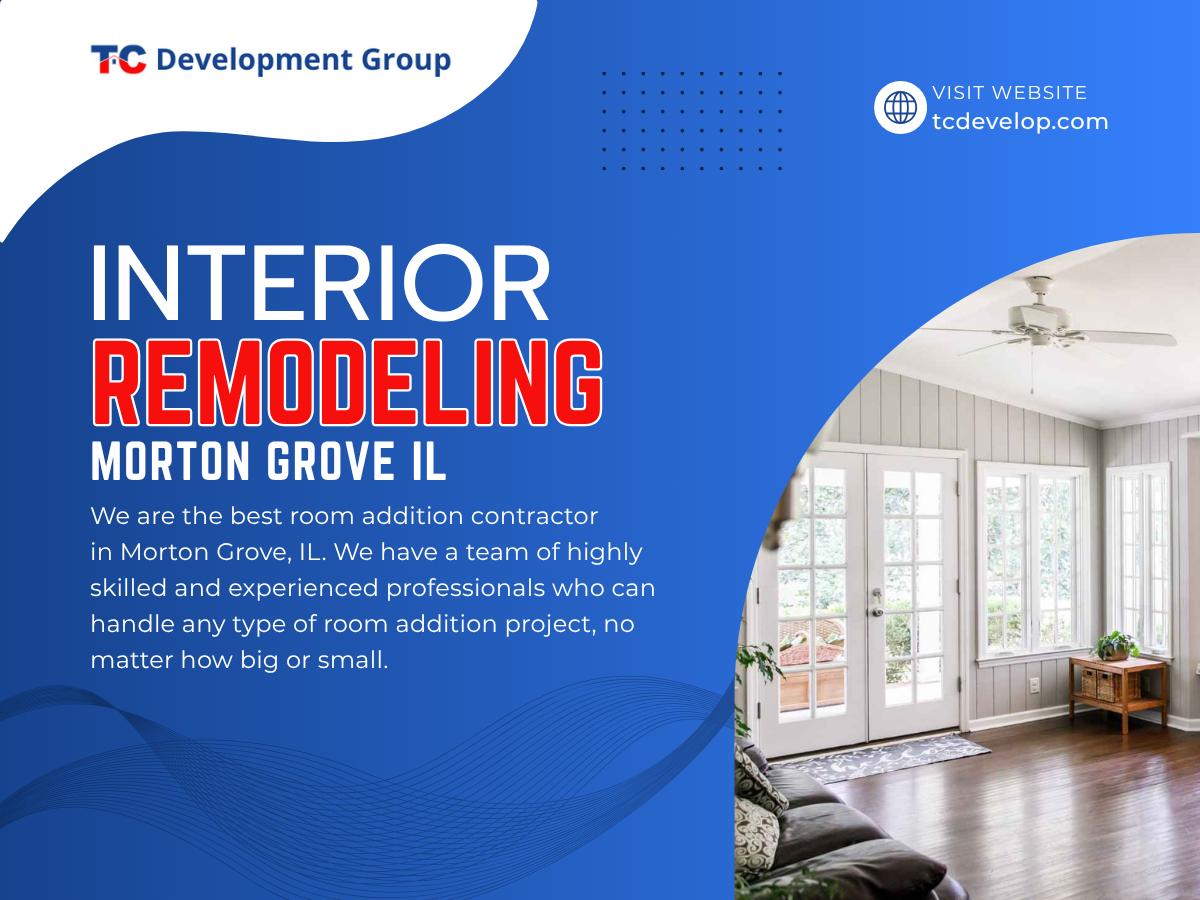 TC Development Group

VISIT WEBSITE
tcdevelop.com

INTERIOR
REMODELING
MORTON GROVE IL

We are the best room addition contractor in Morton Grove, IL. We have a team of highly skilled and experienced professionals who can handle any type of room addition project, no matter how big or small.